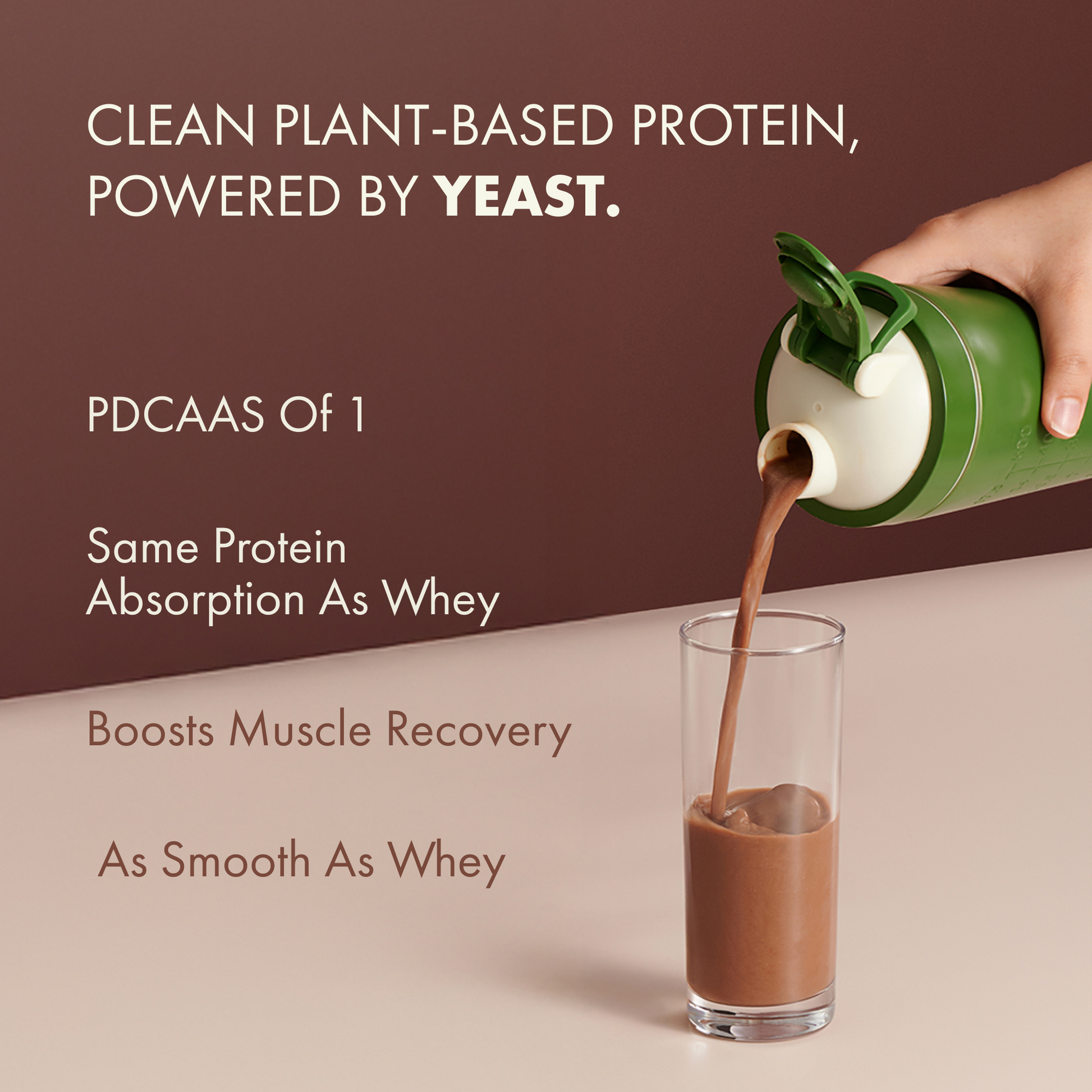 CLEAN PLANT-BASED PROTEIN, POWERED BY YEAST.

PDCAAS Of 1

Same Protein Absorption As Whey

Boosts Muscle Recovery

As Smooth As Whey